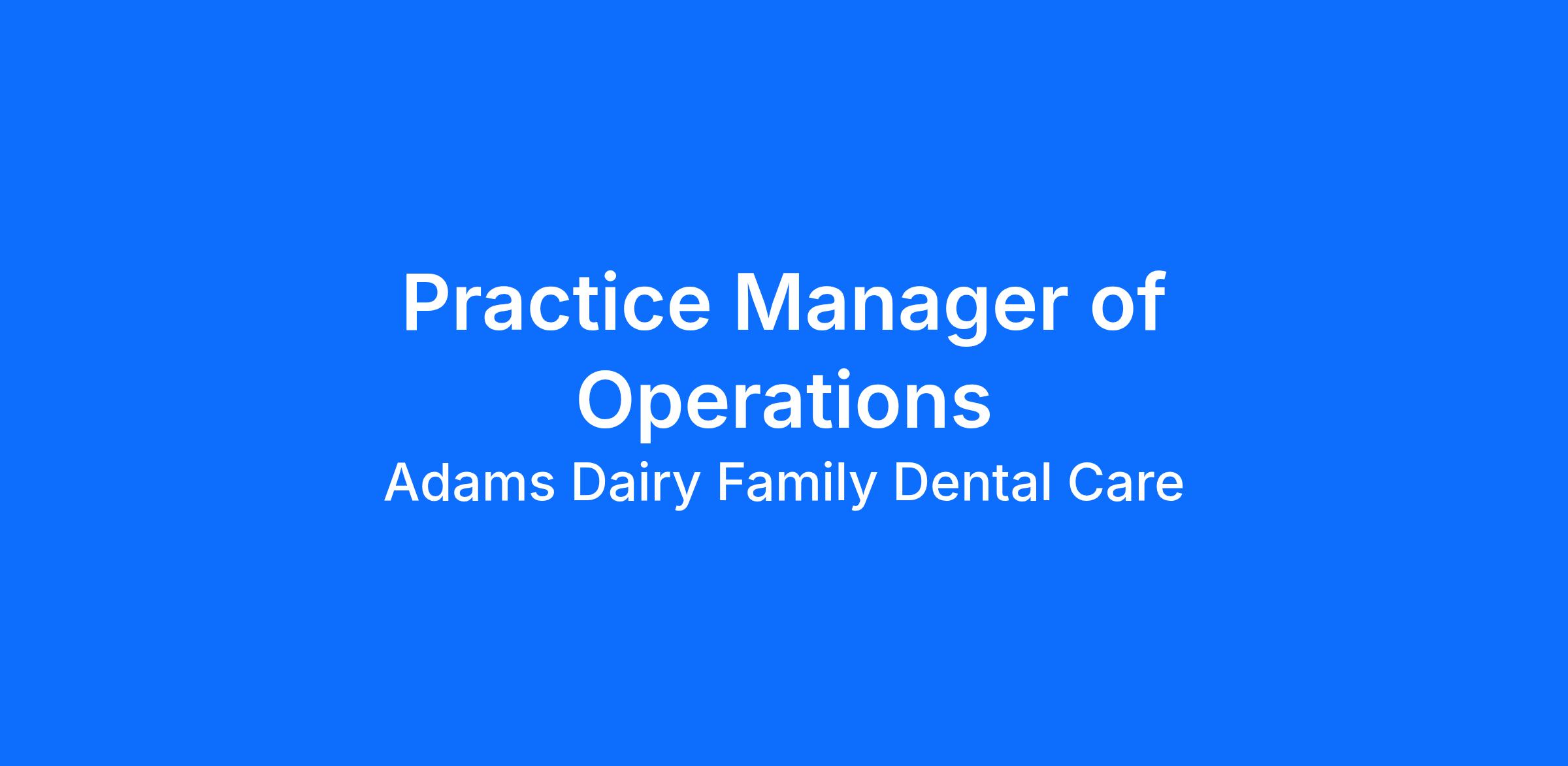 Practice Manager of Operations

Adams Dairy Family Dental Care